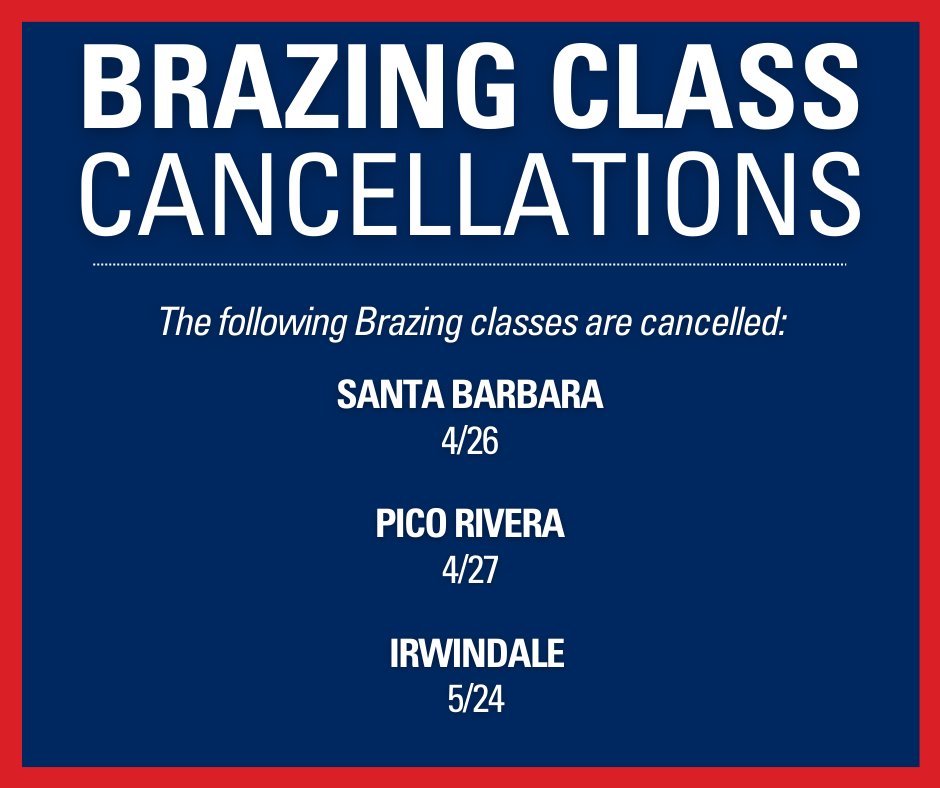 BRAZING CLASS
CANCELLATIONS

The following Brazing classes are cancelled:

SANTA BARBARA
4/26

PICO RIVERA
4/27

IRWINDALE
5/24